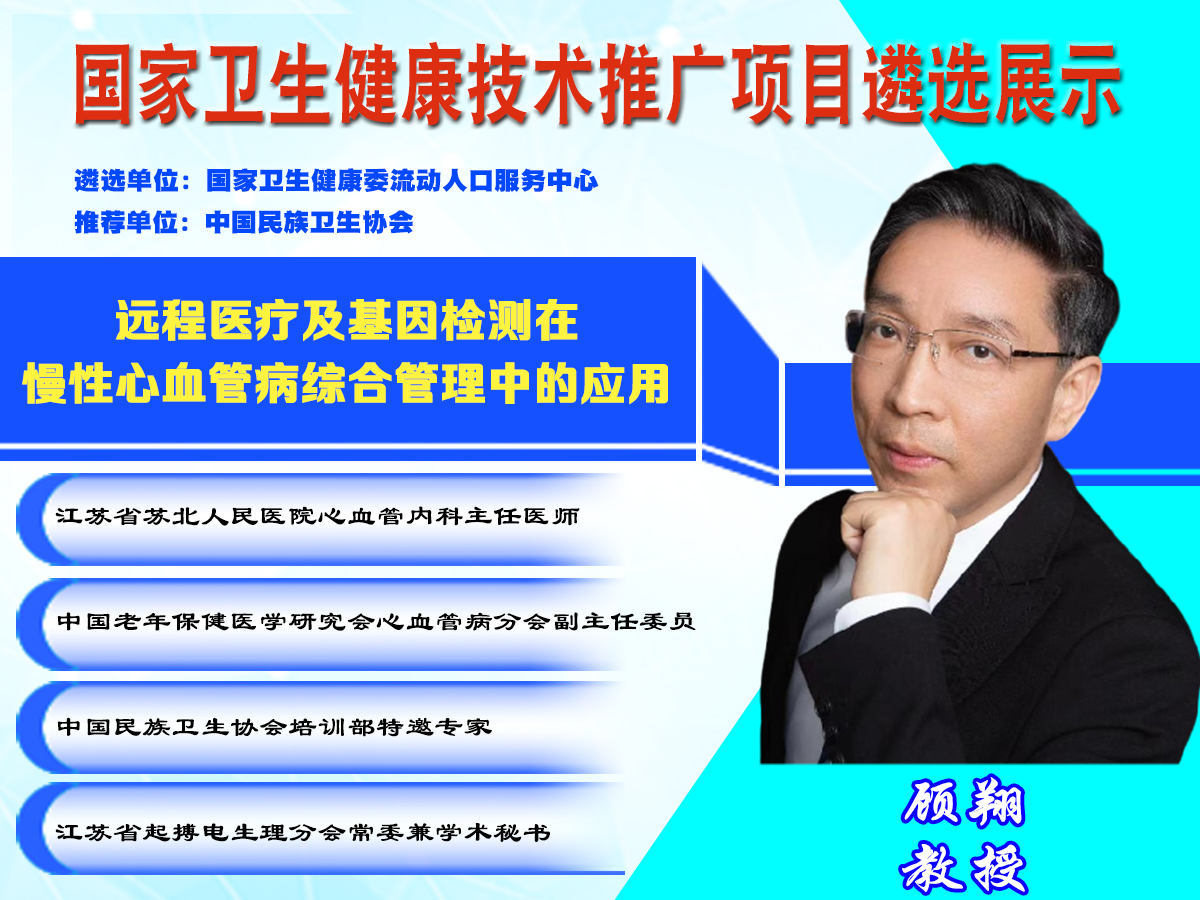 国家卫生健康技术推广项目遴选展示

遴选单位：国家卫生健康委流动人口服务中心
推荐单位：中国民族卫生协会

远程医疗及基因检测在
慢性心血管病综合管理中的应用

江苏省苏北人民医院心血管内科主任医师

中国老年保健医学研究会心血管病分会副主任委员

中国民族卫生协会培训部特邀专家

江苏省起搏电生理分会常委兼学术秘书

顾翔
教授